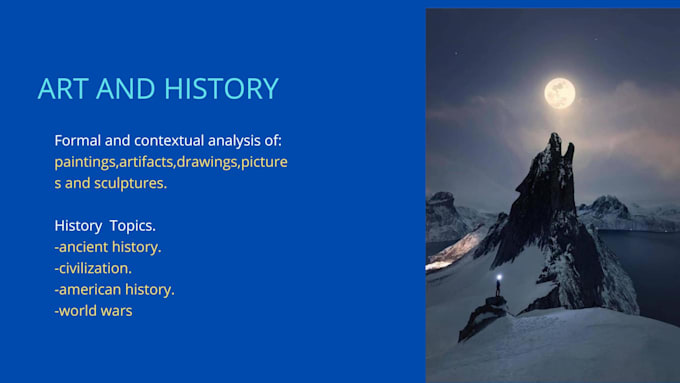 ART AND HISTORY

Formal and contextual analysis of: paintings,artifacts,drawings,pictures and sculptures.

History Topics.
-ancient history.
-civilization.
-american history.
-world wars